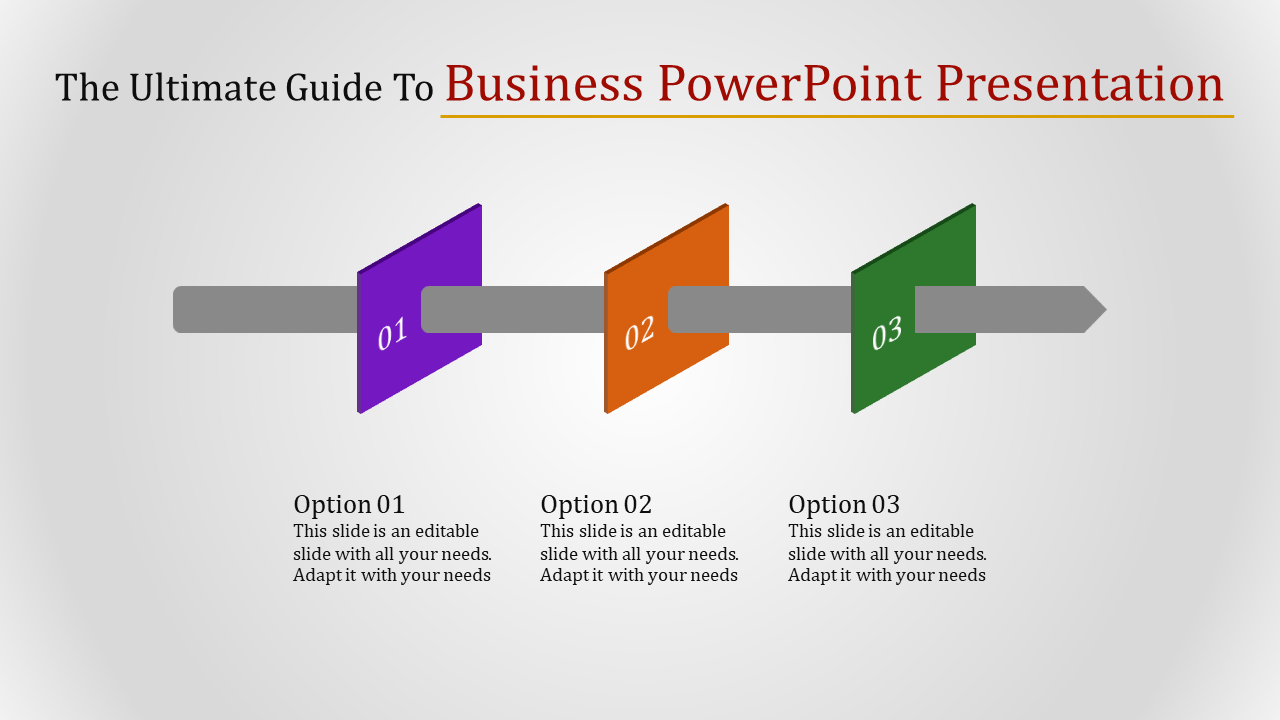 The Ultimate Guide To Business PowerPoint Presentation

01

02

03

Option 01
This slide is an editable slide with all your needs. Adapt it with your needs

Option 02
This slide is an editable slide with all your needs. Adapt it with your needs

Option 03
This slide is an editable slide with all your needs. Adapt it with your needs